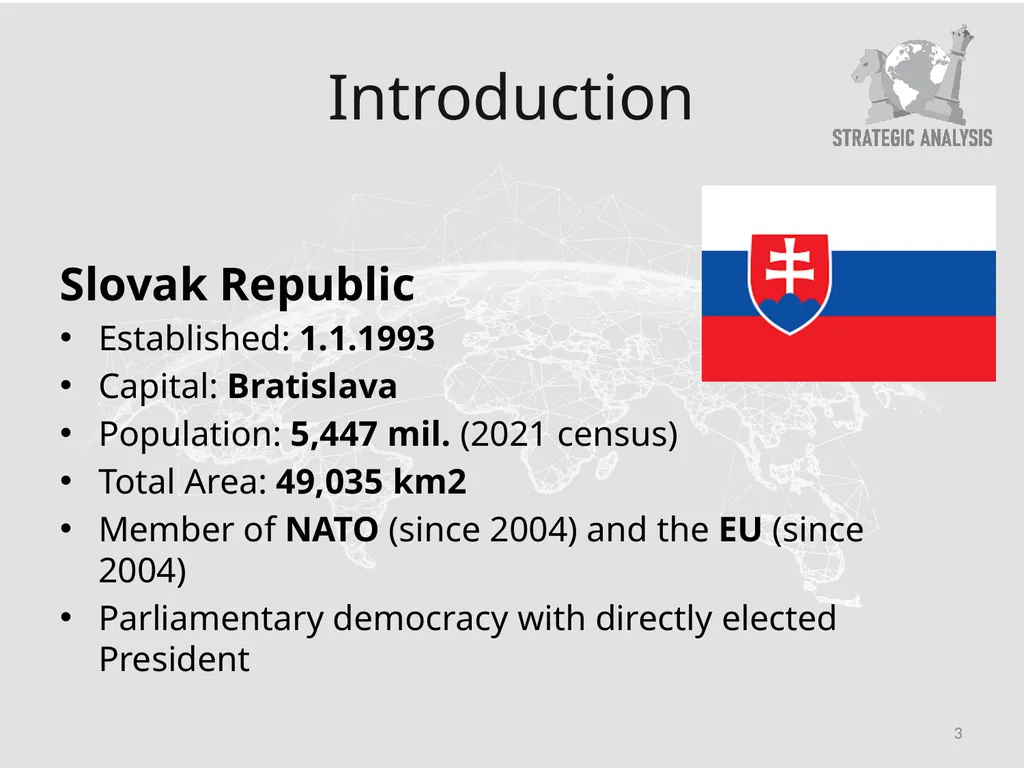 Introduction

STRATEGIC ANALYSIS

Slovak Republic
• Established: 1.1.1993
• Capital: Bratislava
• Population: 5,447 mil. (2021 census)
• Total Area: 49,035 km2
• Member of NATO (since 2004) and the EU (since 2004)
• Parliamentary democracy with directly elected President

3